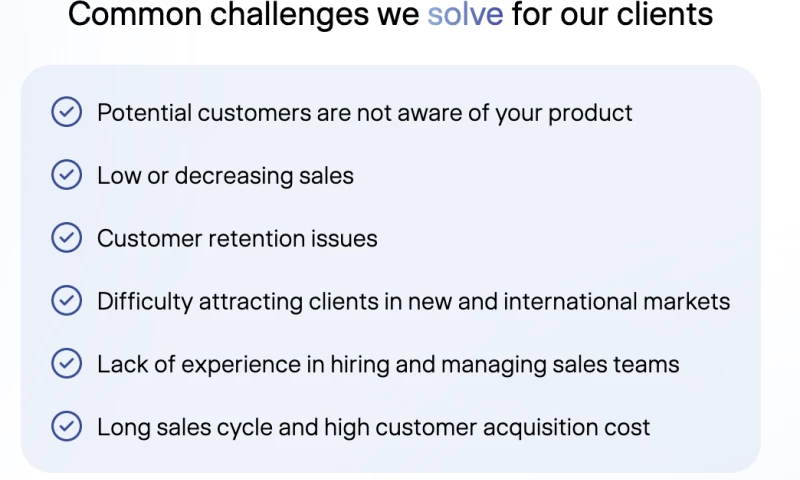 Common challenges we solve for our clients

Potential customers are not aware of your product

Low or decreasing sales

Customer retention issues

Difficulty attracting clients in new and international markets

Lack of experience in hiring and managing sales teams

Long sales cycle and high customer acquisition cost